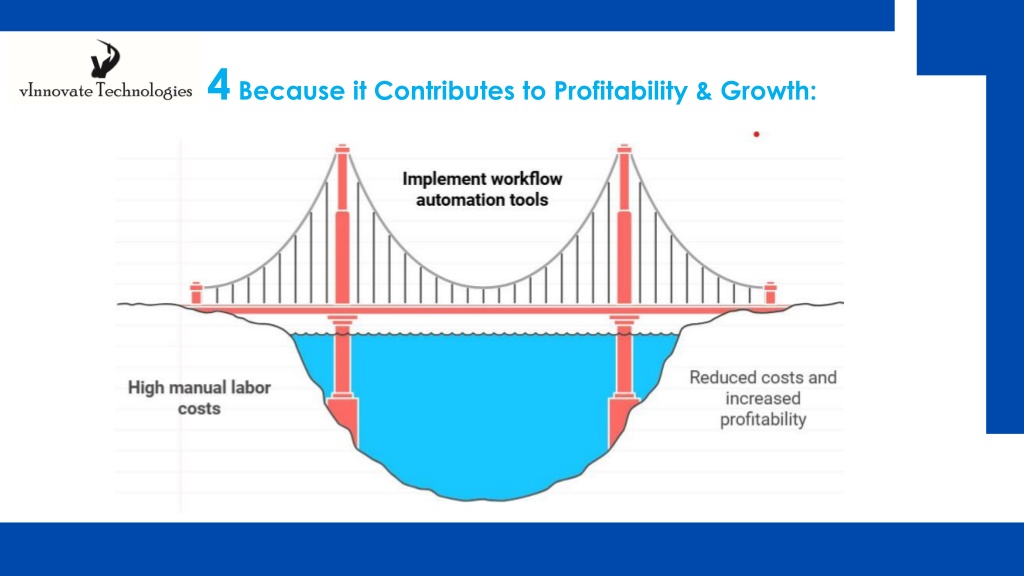 vInnovate Technologies

4 Because it Contributes to Profitability & Growth:

Implement workflow automation tools

High manual labor costs

Reduced costs and increased profitability